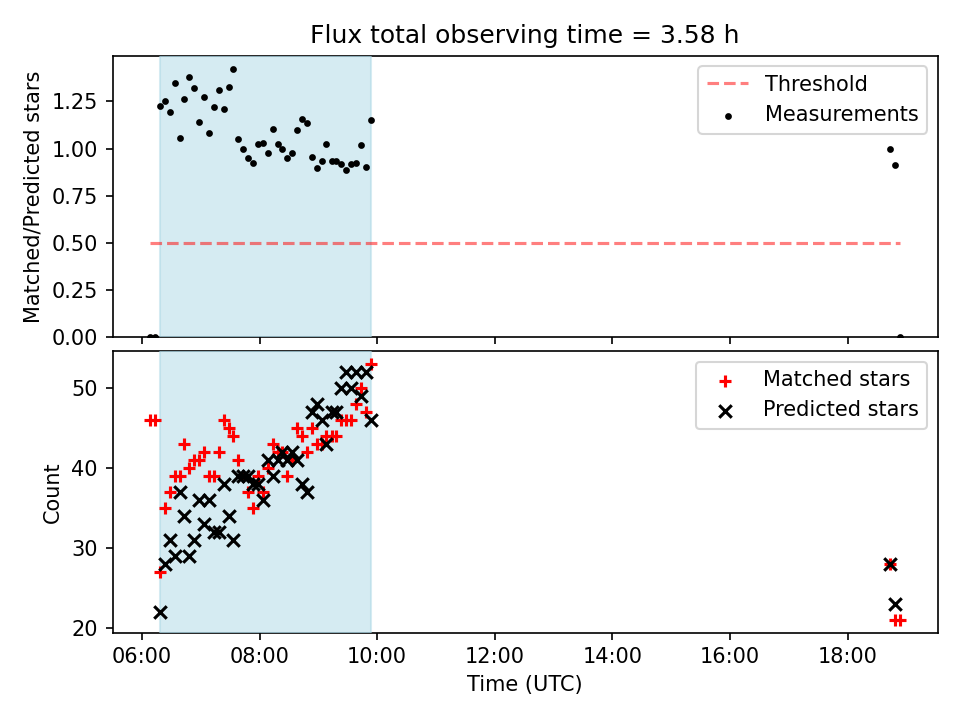 Flux total observing time = 3.58 h

Matched/Predicted stars

1.25
1.00
0.75
0.50
0.25
0.00

Threshold
Measurements

Count

50
40
30
20

Matched stars
Predicted stars

06:00
08:00
10:00
12:00
14:00
16:00
18:00

Time (UTC)